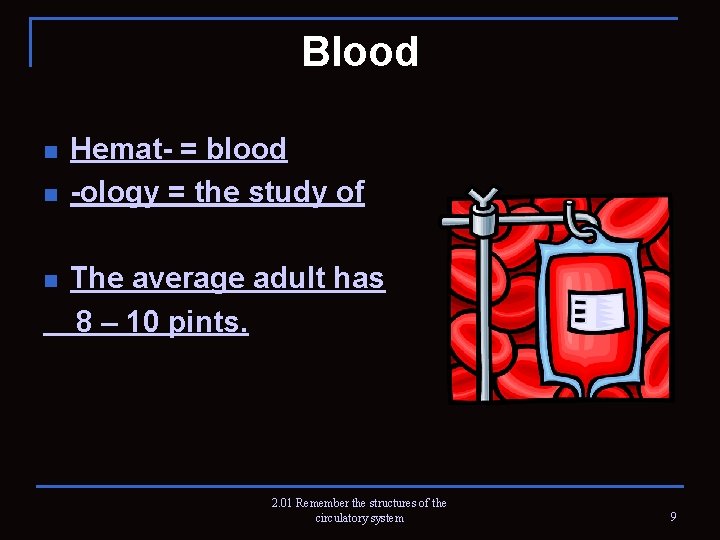 Blood

• Hemat- = blood
• -ology = the study of

• The average adult has 8 – 10 pints.

2.01 Remember the structures of the circulatory system

9